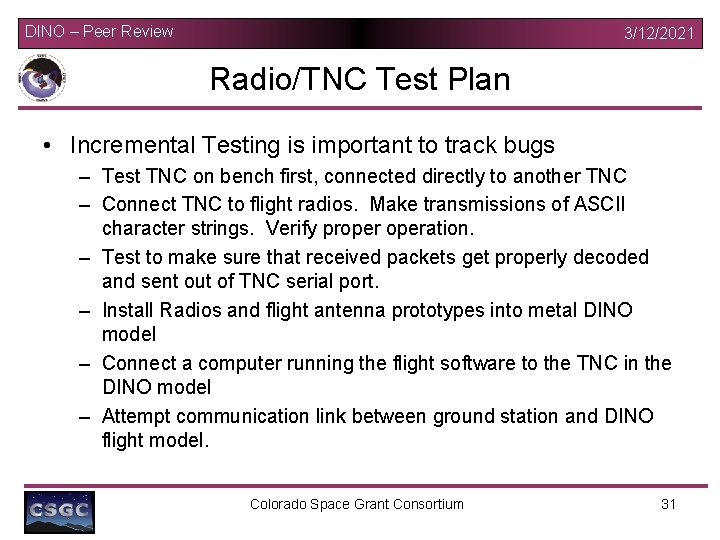 DINO – Peer Review

3/12/2021

Radio/TNC Test Plan

• Incremental Testing is important to track bugs
– Test TNC on bench first, connected directly to another TNC
– Connect TNC to flight radios. Make transmissions of ASCII character strings. Verify proper operation.
– Test to make sure that received packets get properly decoded and sent out of TNC serial port.
– Install Radios and flight antenna prototypes into metal DINO model
– Connect a computer running the flight software to the TNC in the DINO model
– Attempt communication link between ground station and DINO flight model.

CSGC

Colorado Space Grant Consortium

31